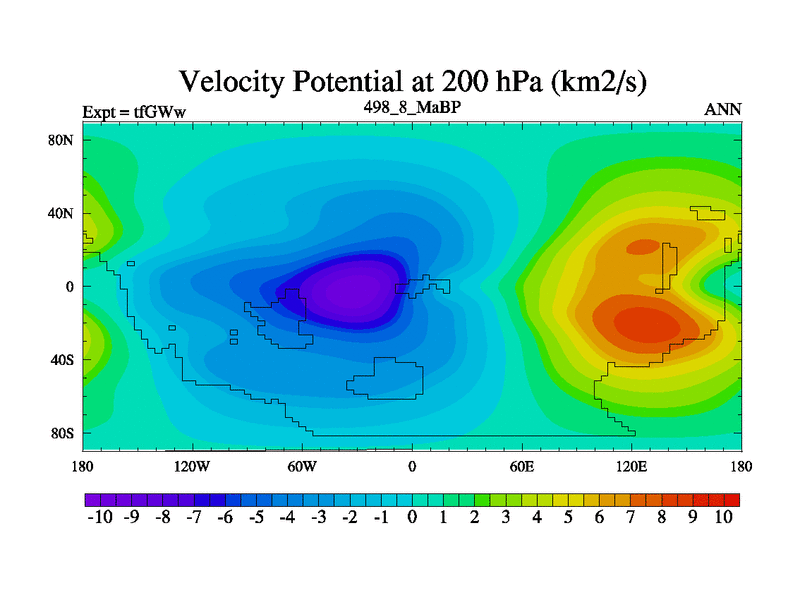 Velocity Potential at 200 hPa (km2/s)

Expt = tfGWw

498_8_MaBP

ANN

80N
40N
0
40S
80S

180 120W 60W 0 60E 120E 180

-10 -9 -8 -7 -6 -5 -4 -3 -2 -1 0 1 2 3 4 5 6 7 8 9 10